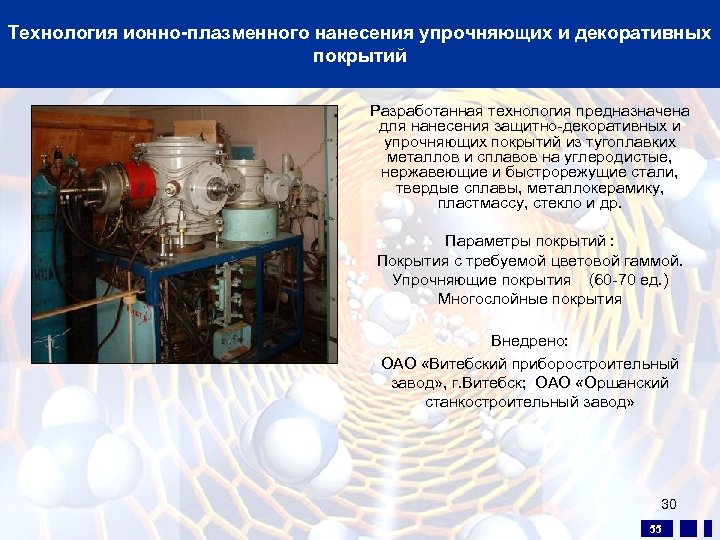 Технология ионно-плазменного нанесения упрочняющих и декоративных покрытий

Разработанная технология предназначена для нанесения защитно-декоративных и упрочняющих покрытий из тугоплавких металлов и сплавов на углеродистые, нержавеющие и быстрорежущие стали, твердые сплавы, металлокерамику, пластмассу, стекло и др.

Параметры покрытий :
Покрытия с требуемой цветовой гаммой.
Упрочняющие покрытия (60-70 ед.)
Многослойные покрытия

Внедрено:
ОАО «Витебский приборостроительный завод», г.Витебск; ОАО «Оршанский станкостроительный завод»

30

55